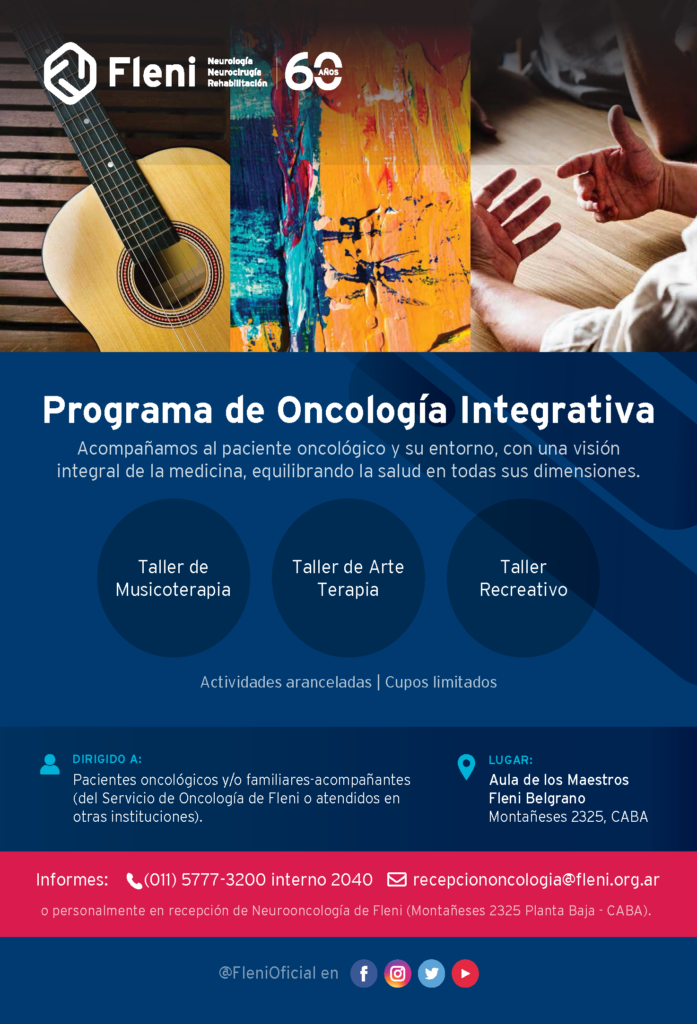 Fleni Neurología Neurocirugía Rehabilitación 60 AÑOS

Programa de Oncología Integrativa

Acompañamos al paciente oncológico y su entorno, con una visión integral de la medicina, equilibrando la salud en todas sus dimensiones.

Taller de Musicoterapia

Taller de Arte Terapia

Taller Recreativo

Actividades aranceladas | Cupos limitados

DIRIGIDO A:
Pacientes oncológicos y/o familiares-acompañantes (del Servicio de Oncología de Fleni o atendidos en otras instituciones).

LUGAR:
Aula de los Maestros
Fleni Belgrano
Montañeses 2325, CABA

Informes: (011) 5777-3200 interno 2040 recepciononcologia@fleni.org.ar

o personalmente en recepción de Neurooncología de Fleni (Montañeses 2325 Planta Baja - CABA).

@FleniOficial en